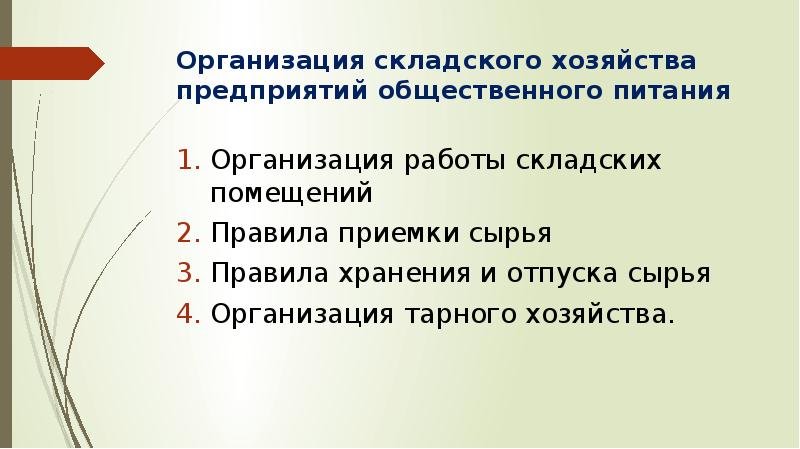 Организация складского хозяйства предприятий общественного питания

1. Организация работы складских помещений
2. Правила приемки сырья
3. Правила хранения и отпуска сырья
4. Организация тарного хозяйства.